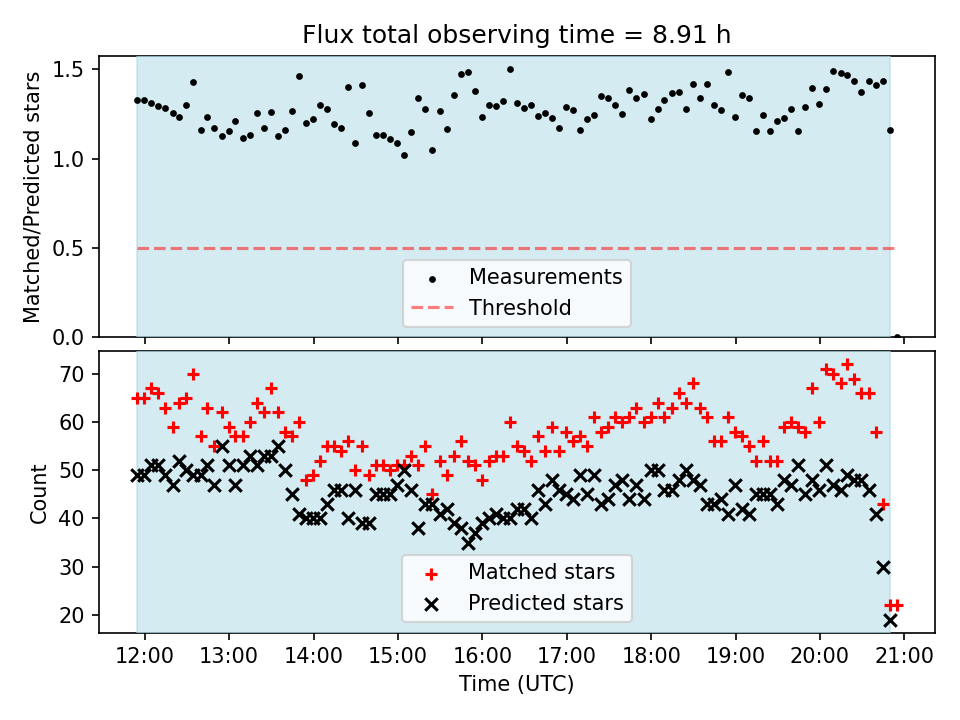 Flux total observing time = 8.91 h

Matched/Predicted stars

1.5
1.0
0.5
0.0

Measurements
Threshold

Count

70
60
50
40
30
20

Matched stars
Predicted stars

12:00 13:00 14:00 15:00 16:00 17:00 18:00 19:00 20:00 21:00

Time (UTC)